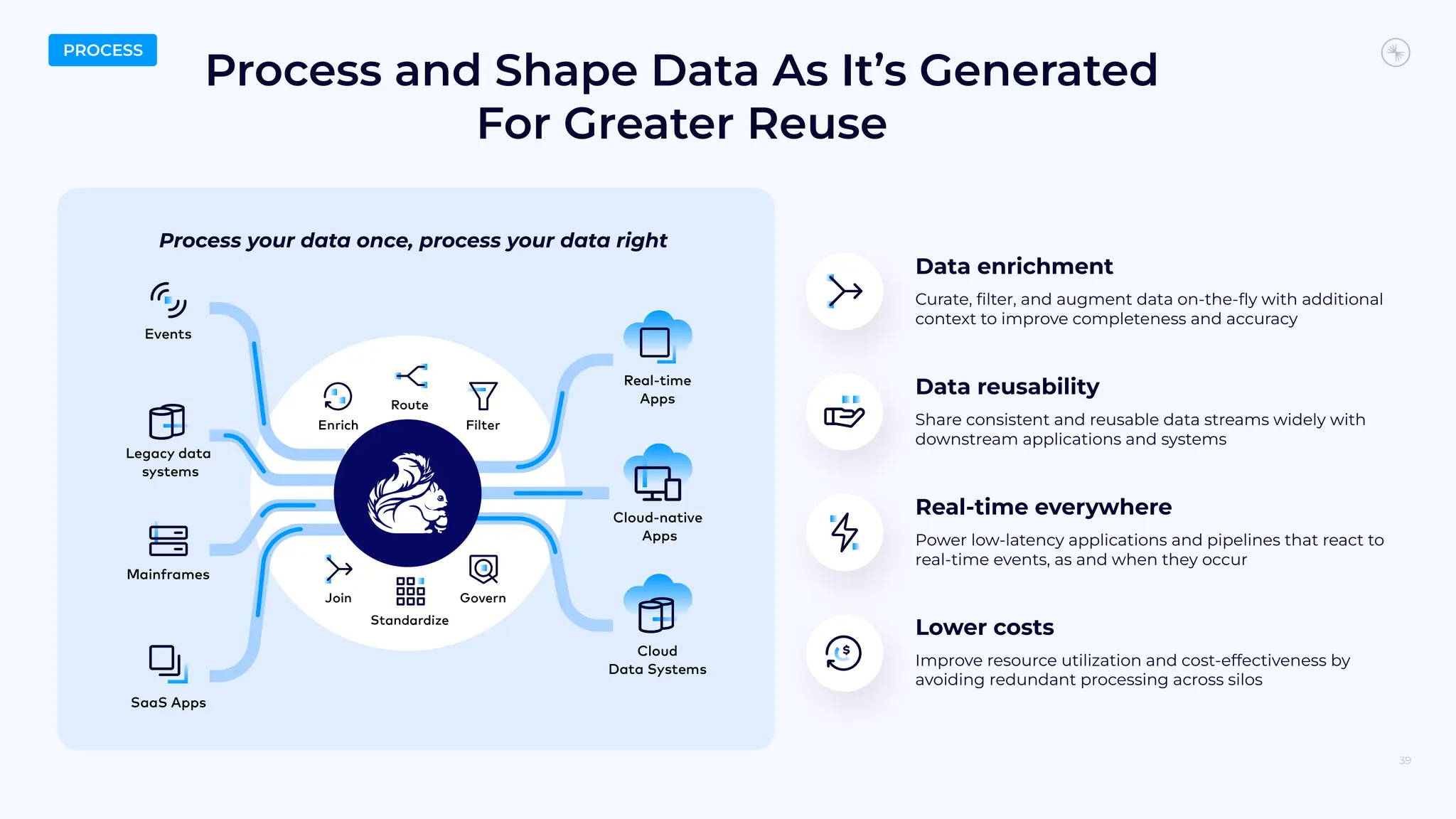 PROCESS

Process and Shape Data As It's Generated For Greater Reuse

Process your data once, process your data right

Events

Legacy data systems

Mainframes

SaaS Apps

Enrich

Route

Filter

Join

Standardize

Govern

Real-time Apps

Cloud-native Apps

Cloud Data Systems

Data enrichment

Curate, filter, and augment data on-the-fly with additional context to improve completeness and accuracy

Data reusability

Share consistent and reusable data streams widely with downstream applications and systems

Real-time everywhere

Power low-latency applications and pipelines that react to real-time events, as and when they occur

Lower costs

Improve resource utilization and cost-effectiveness by avoiding redundant processing across silos

39